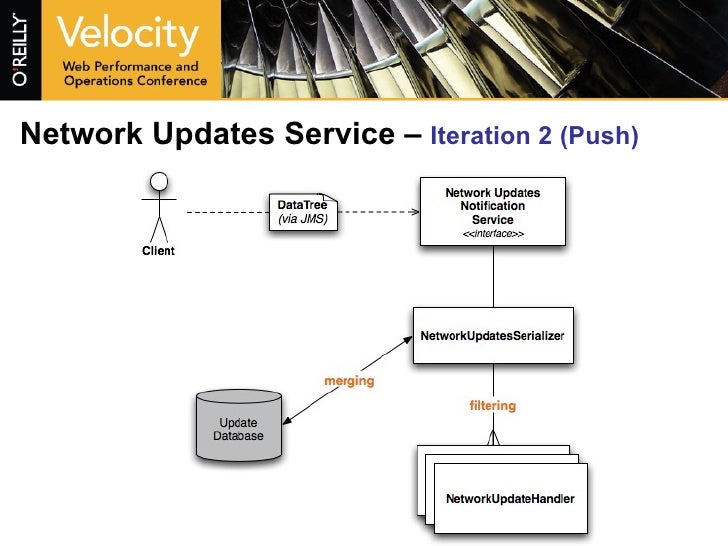 O'REILLY

Velocity

Web Performance and Operations Conference

Network Updates Service – Iteration 2 (Push)

Client

DataTree
(via JMS)

Network Updates Notification Service
<<interface>>

NetworkUpdatesSerializer

merging

Update Database

filtering

NetworkUpdateHandler